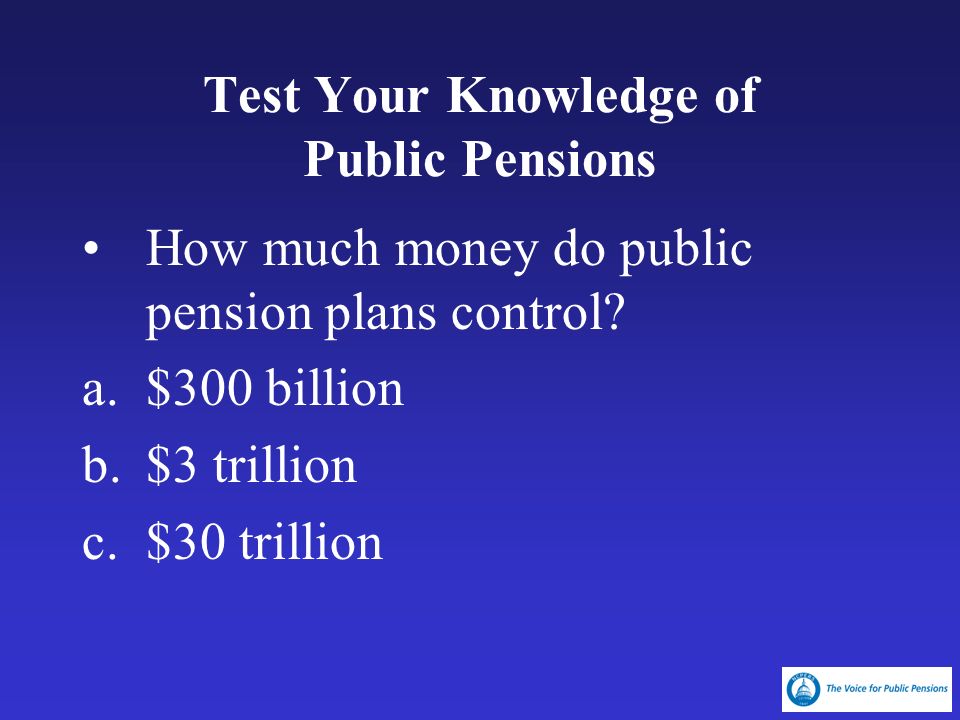 Test Your Knowledge of Public Pensions

• How much money do public pension plans control?

a. \$300 billion

b. \$3 trillion

c. \$30 trillion

The Voice for Public Pensions